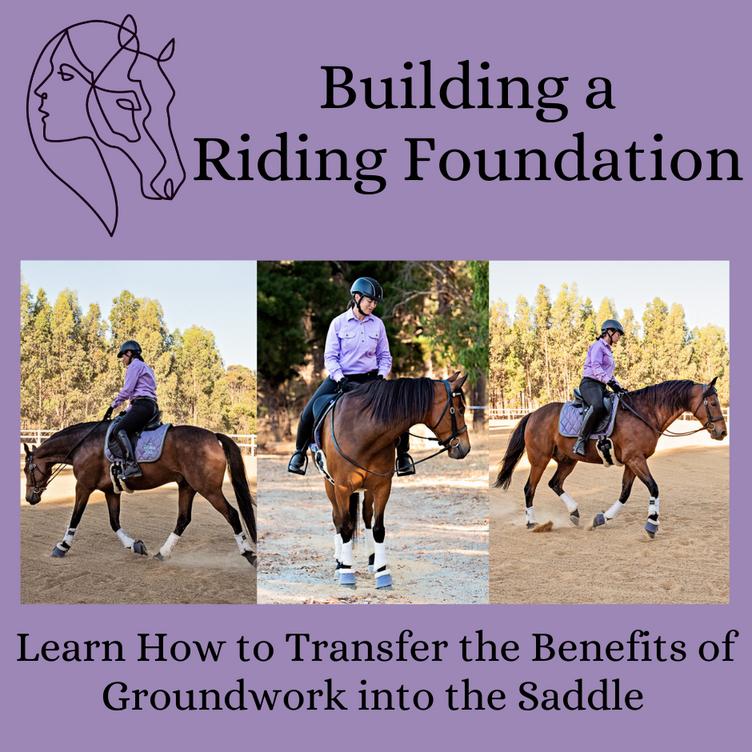 Building a
Riding Foundation

Learn How to Transfer the Benefits of Groundwork into the Saddle